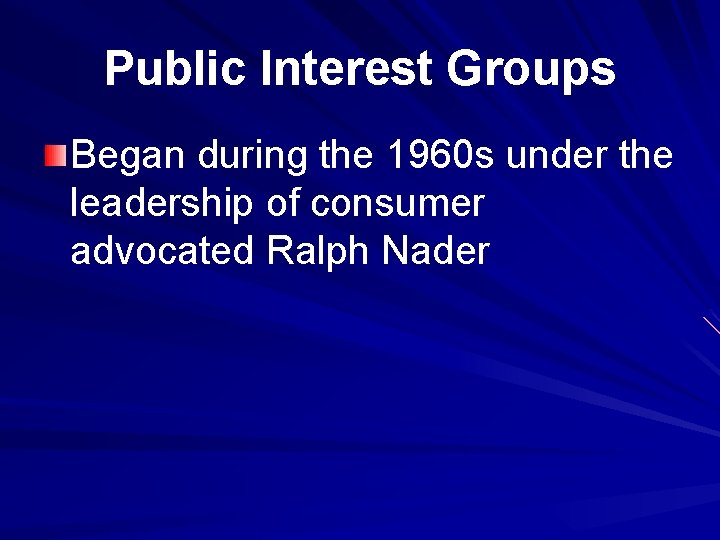 Public Interest Groups

Began during the 1960s under the leadership of consumer advocated Ralph Nader